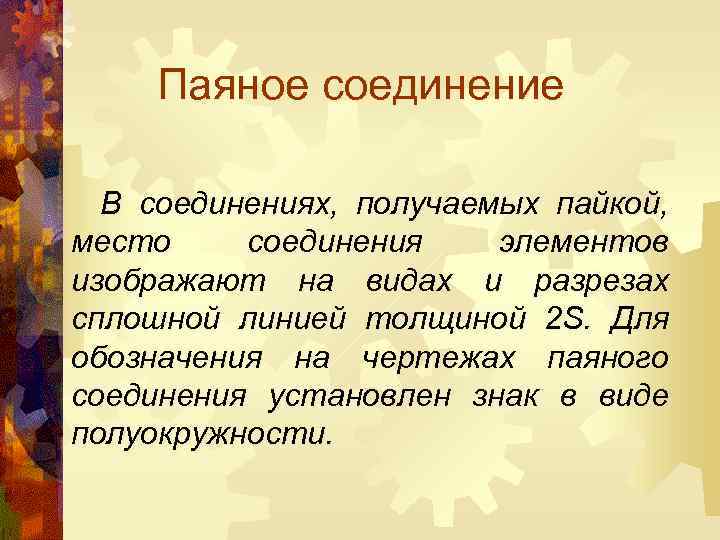 Паяное соединение

В соединениях, получаемых пайкой, место соединения элементов изображают на видах и разрезах сплошной линией толщиной 2S. Для обозначения на чертежах паяного соединения установлен знак в виде полуокружности.